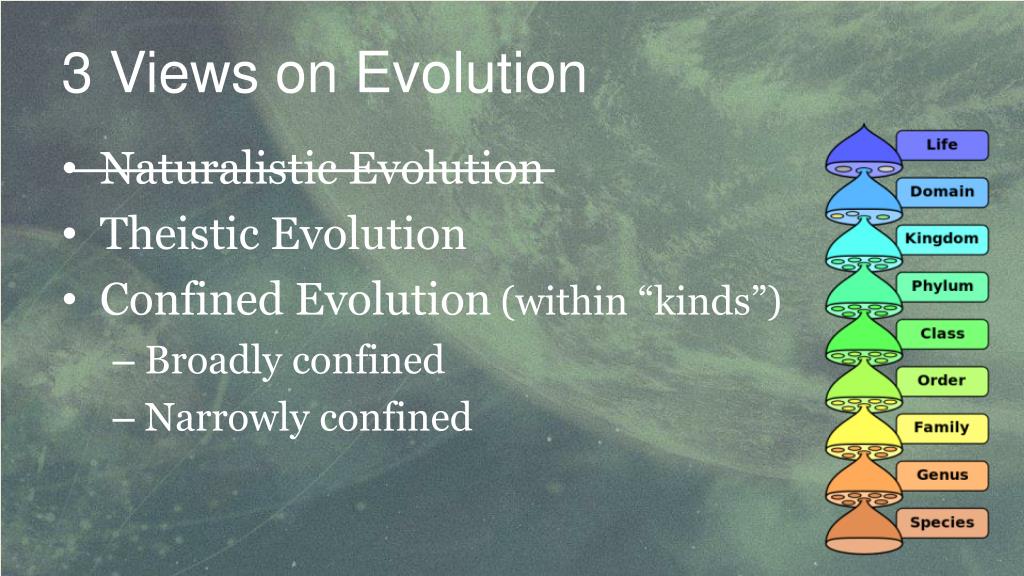 3 Views on Evolution

• ~~Naturalistic Evolution~~
• Theistic Evolution
• Confined Evolution (within “kinds”)
– Broadly confined
– Narrowly confined

Life
Domain
Kingdom
Phylum
Class
Order
Family
Genus
Species